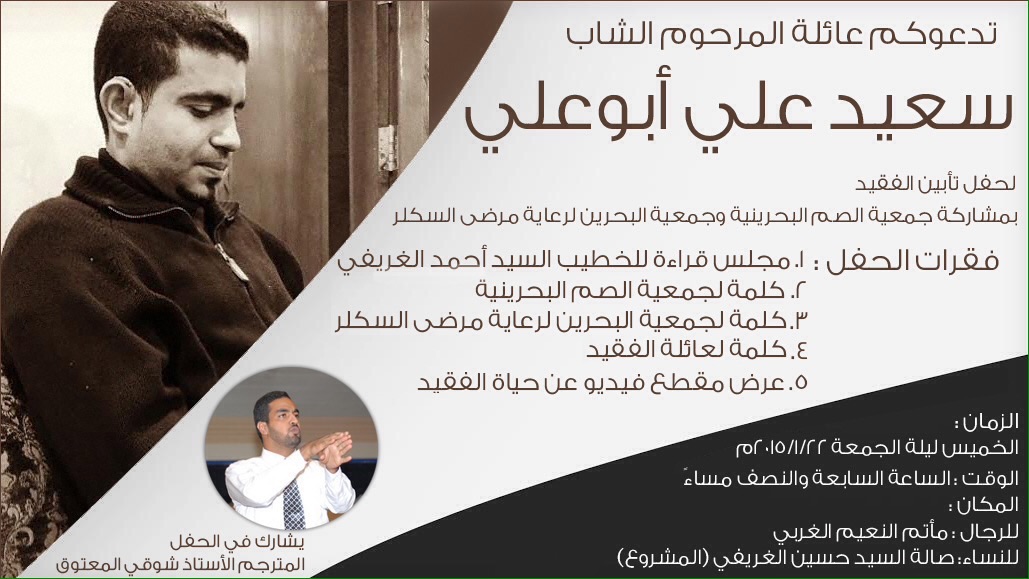 تدعوكم عائلة المرحوم الشاب

سعيد علي أبوعلي

لحفل تأبين الفقيد
بمشاركة جمعية الصم البحرينية وجمعية البحرين لرعاية مرضى السكلر

فقرات الحفل :
١. مجلس قراءة للخطيب السيد أحمد الغريفي
٢. كلمة لجمعية الصم البحرينية
٣. كلمة لجمعية البحرين لرعاية مرضى السكلر
٤. كلمة لعائلة الفقيد
٥. عرض مقطع فيديو عن حياة الفقيد

الزمان :
الخميس ليلة الجمعة ٢٠١٥/١/٢٢م
الوقت : الساعة السابعة والنصف مساءً
المكان :
للرجال : مأتم النعيم الغربي
للنساء: صالة السيد حسين الغريفي (المشروع)

يشارك في الحفل
المترجم الأستاذ شوقي المعتوق